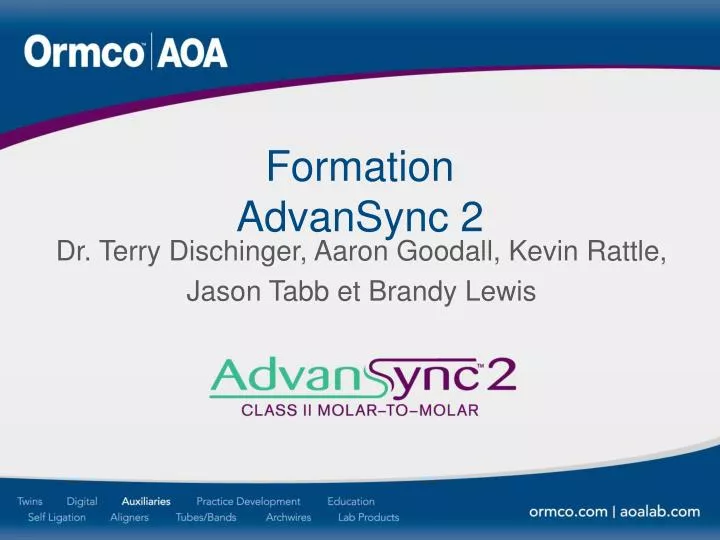 Ormco™ | AOA

Formation
AdvanSync 2

Dr. Terry Dischinger, Aaron Goodall, Kevin Rattle, Jason Tabb et Brandy Lewis

AdvanSync™ 2
CLASS II MOLAR–TO–MOLAR

Twins Digital Auxiliaries Practice Development Education
Self Ligation Aligners Tubes/Bands Archwires Lab Products

ormco.com | aoalab.com